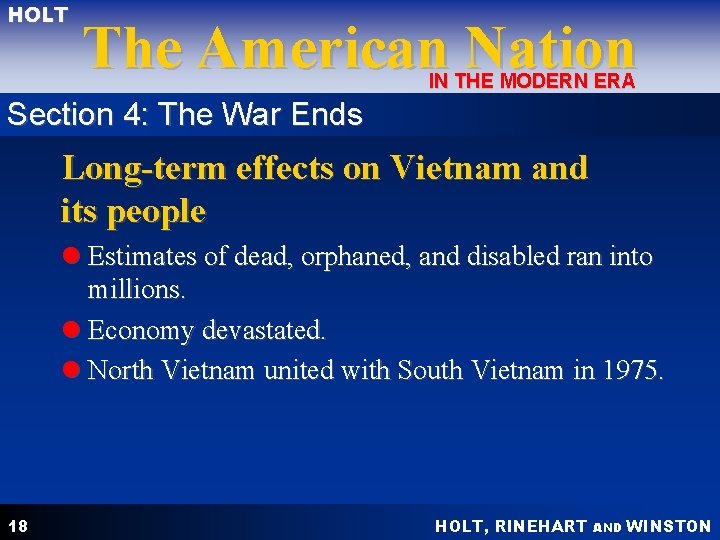 HOLT
The American Nation
IN THE MODERN ERA

Section 4: The War Ends

Long-term effects on Vietnam and its people

Estimates of dead, orphaned, and disabled ran into millions.

Economy devastated.

North Vietnam united with South Vietnam in 1975.

18

HOLT, RINEHART AND WINSTON